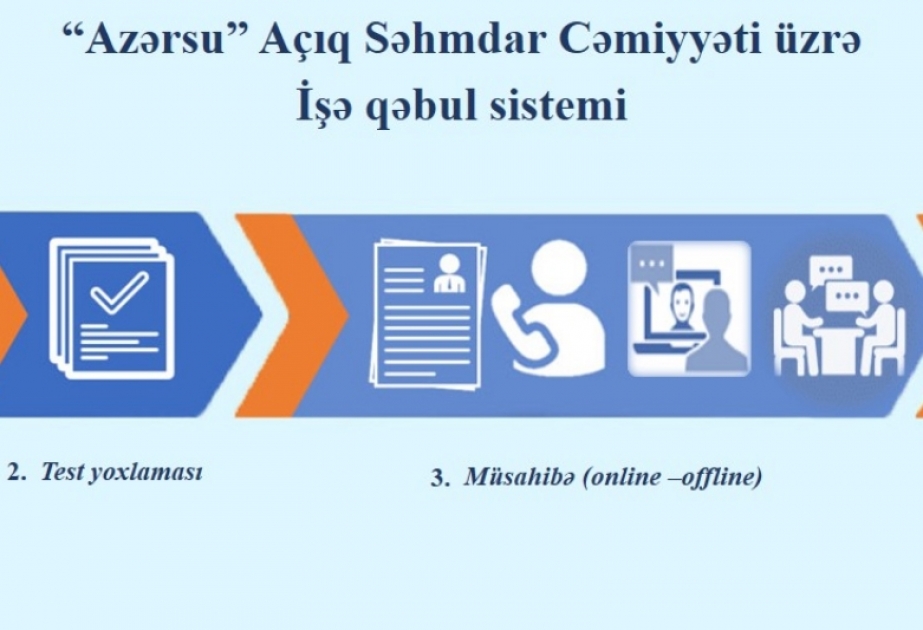 “Azərsu” Açıq Səhmdar Cəmiyyəti üzrə
İşə qəbul sistemi

2. Test yoxlaması

3. Müsahibə (online –offline)